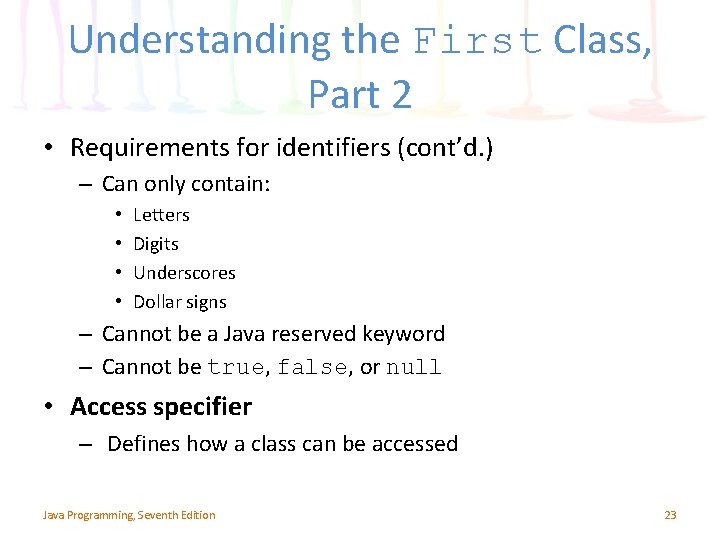 Understanding the First Class, Part 2

• Requirements for identifiers (cont'd.)
– Can only contain:
• Letters
• Digits
• Underscores
• Dollar signs
– Cannot be a Java reserved keyword
– Cannot be true, false, or null

• Access specifier
– Defines how a class can be accessed

Java Programming, Seventh Edition

23